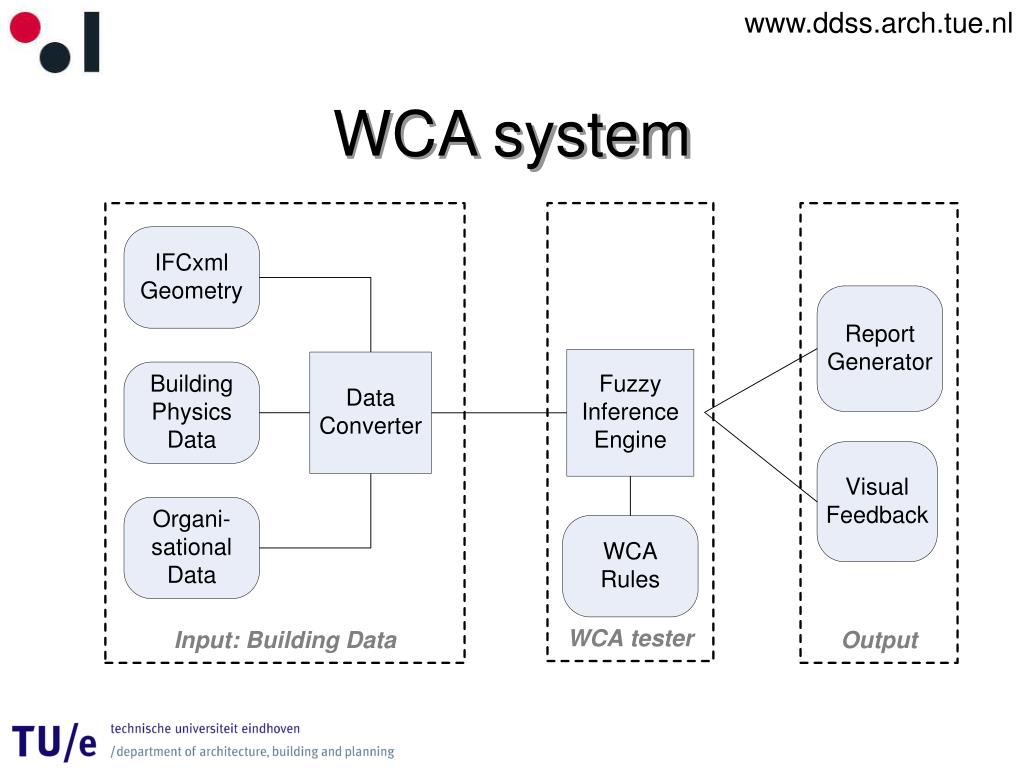 www.ddss.arch.tue.nl

WCA system

IFCxml Geometry

Building Physics Data

Organisational Data

Data Converter

Input: Building Data

Fuzzy Inference Engine

WCA Rules

WCA tester

Report Generator

Visual Feedback

Output

TU/e technische universiteit eindhoven
/department of architecture, building and planning